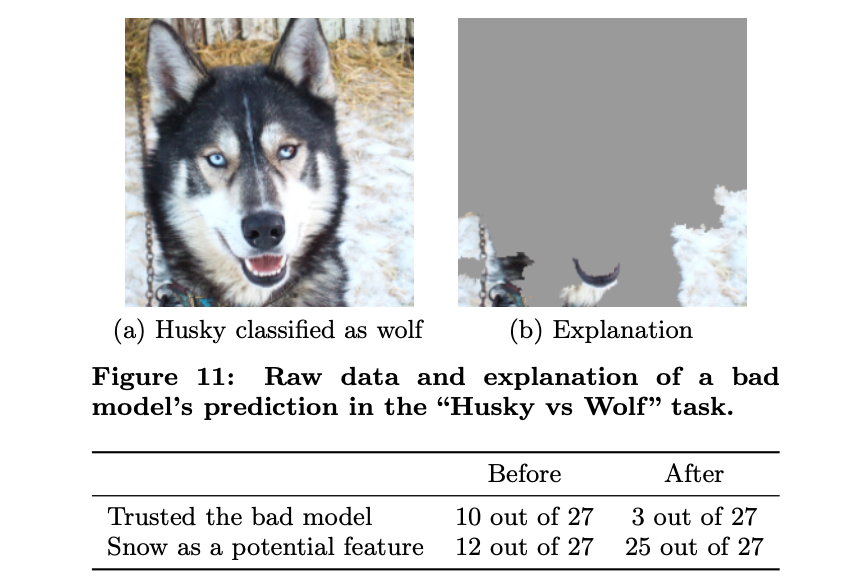 (a) Husky classified as wolf

(b) Explanation

**Figure 11: Raw data and explanation of a bad model's prediction in the "Husky vs Wolf" task.**

| | Before | After |
|---|---|---|
| Trusted the bad model | 10 out of 27 | 3 out of 27 |
| Snow as a potential feature | 12 out of 27 | 25 out of 27 |